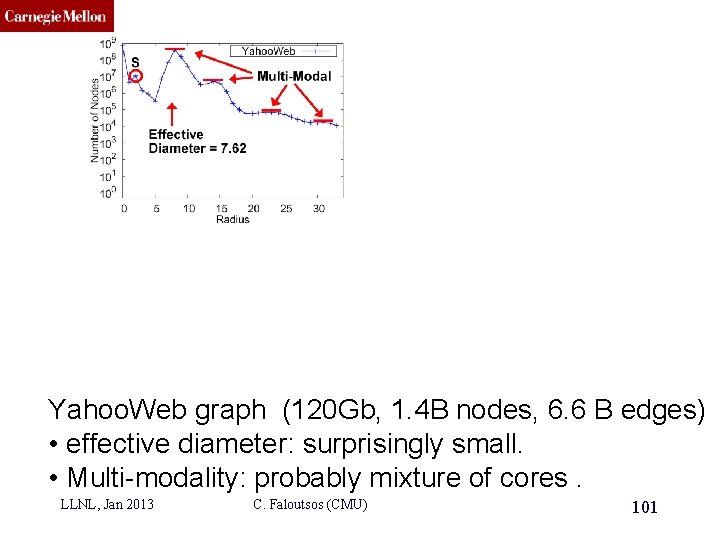 Carnegie Mellon

YahooWeb

S

Multi-Modal

Effective Diameter = 7.62

Number of Nodes

$10^9$
$10^8$
$10^7$
$10^6$
$10^5$
$10^4$
$10^3$
$10^2$
$10^1$
$10^0$

0 5 10 15 20 25 30

Radius

YahooWeb graph (120Gb, 1.4B nodes, 6.6 B edges)
• effective diameter: surprisingly small.
• Multi-modality: probably mixture of cores .

LLNL, Jan 2013 C. Faloutsos (CMU) 101